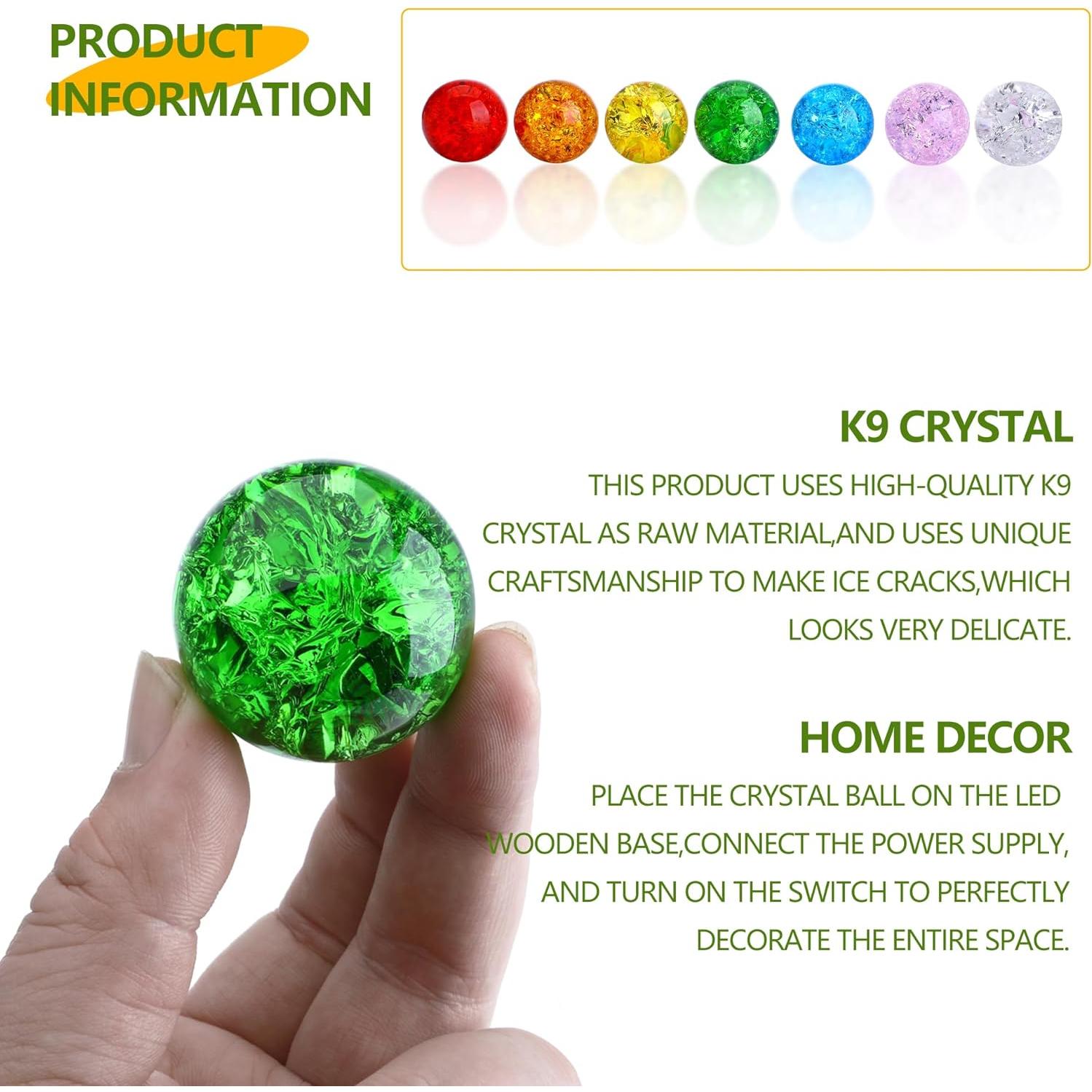 PRODUCT INFORMATION

K9 CRYSTAL

THIS PRODUCT USES HIGH-QUALITY K9 CRYSTAL AS RAW MATERIAL,AND USES UNIQUE CRAFTSMANSHIP TO MAKE ICE CRACKS,WHICH LOOKS VERY DELICATE.

HOME DECOR

PLACE THE CRYSTAL BALL ON THE LED WOODEN BASE,CONNECT THE POWER SUPPLY, AND TURN ON THE SWITCH TO PERFECTLY DECORATE THE ENTIRE SPACE.